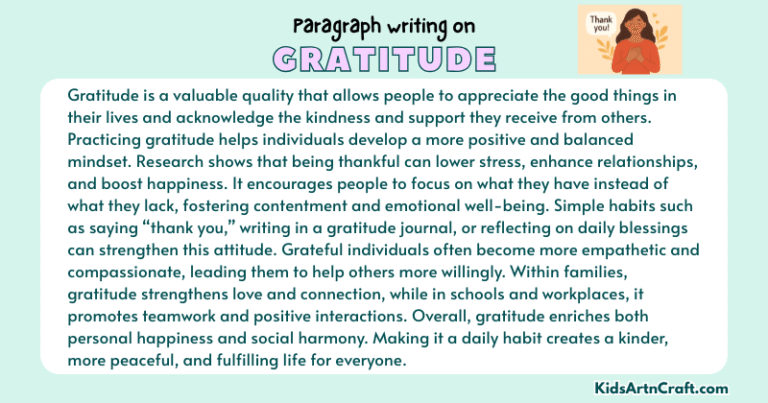 Paragraph writing on
GRATITUDE

Thank you!

Gratitude is a valuable quality that allows people to appreciate the good things in their lives and acknowledge the kindness and support they receive from others. Practicing gratitude helps individuals develop a more positive and balanced mindset. Research shows that being thankful can lower stress, enhance relationships, and boost happiness. It encourages people to focus on what they have instead of what they lack, fostering contentment and emotional well-being. Simple habits such as saying “thank you,” writing in a gratitude journal, or reflecting on daily blessings can strengthen this attitude. Grateful individuals often become more empathetic and compassionate, leading them to help others more willingly. Within families, gratitude strengthens love and connection, while in schools and workplaces, it promotes teamwork and positive interactions. Overall, gratitude enriches both personal happiness and social harmony. Making it a daily habit creates a kinder, more peaceful, and fulfilling life for everyone.

KidsArtnCraft.com